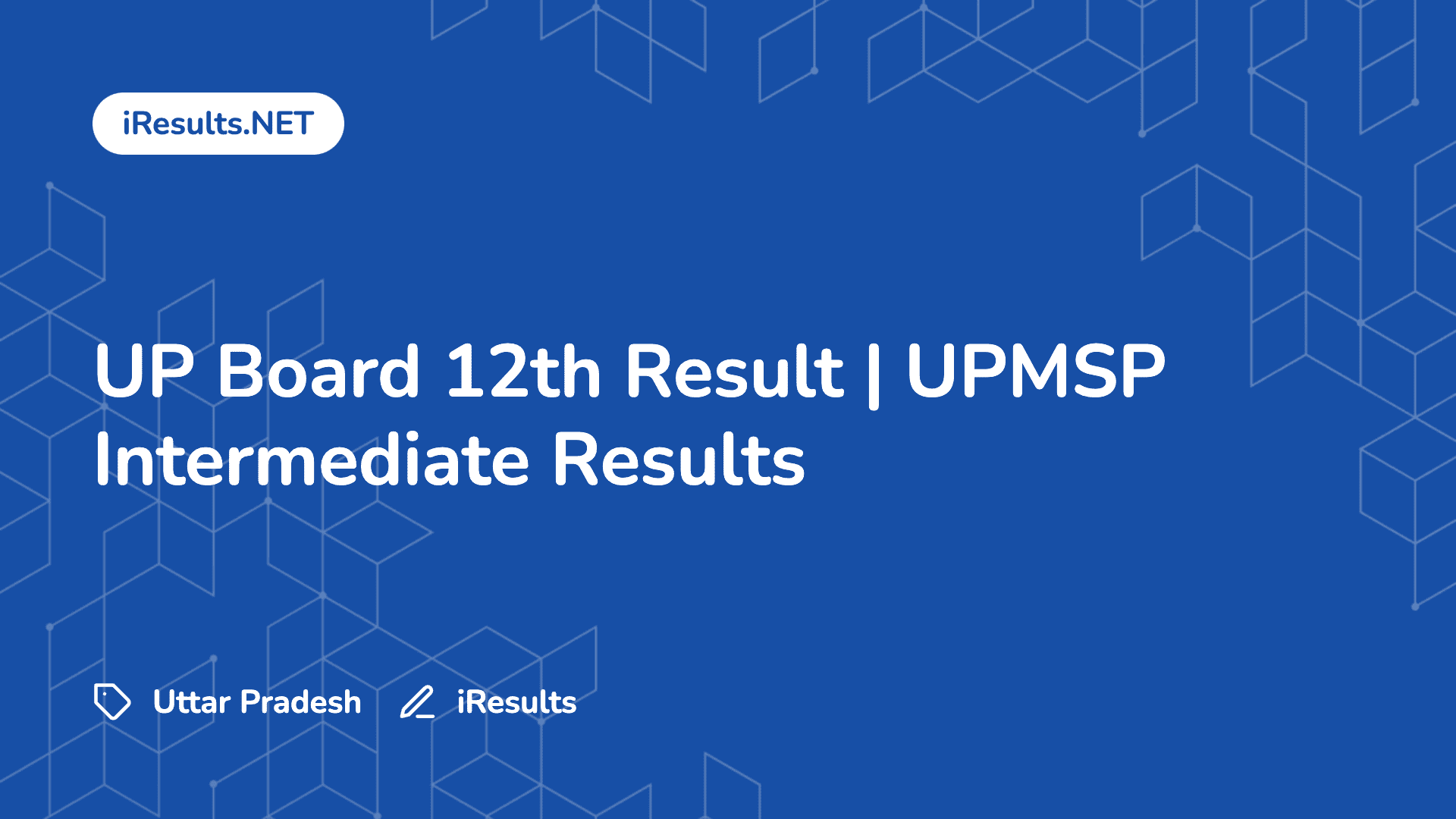 iResults.NET

UP Board 12th Result | UPMSP Intermediate Results

Uttar Pradesh iResults